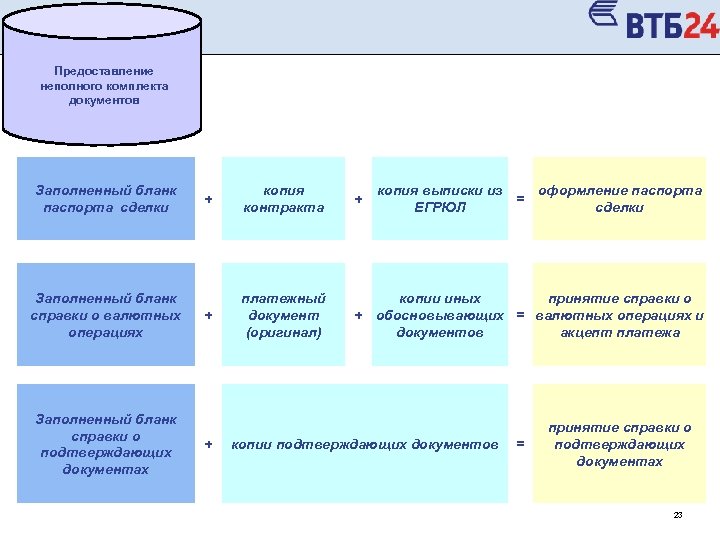 ВТБ24

Предоставление неполного комплекта документов

Заполненный бланк паспорта сделки + копия контракта + копия выписки из ЕГРЮЛ = оформление паспорта сделки

Заполненный бланк справки о валютных операциях + платежный документ (оригинал) + копии иных обосновывающих документов = принятие справки о валютных операциях и акцепт платежа

Заполненный бланк справки о подтверждающих документах + копии подтверждающих документов = принятие справки о подтверждающих документах

23